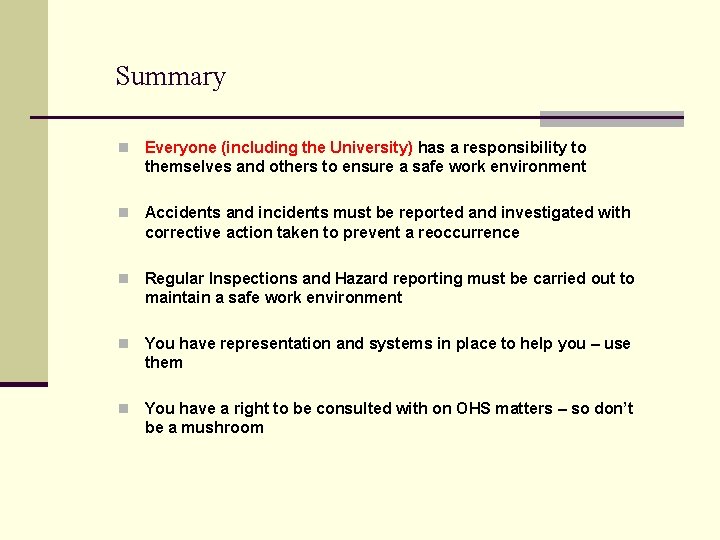 Summary

Everyone (including the University) has a responsibility to themselves and others to ensure a safe work environment

Accidents and incidents must be reported and investigated with corrective action taken to prevent a reoccurrence

Regular Inspections and Hazard reporting must be carried out to maintain a safe work environment

You have representation and systems in place to help you – use them

You have a right to be consulted with on OHS matters – so don't be a mushroom